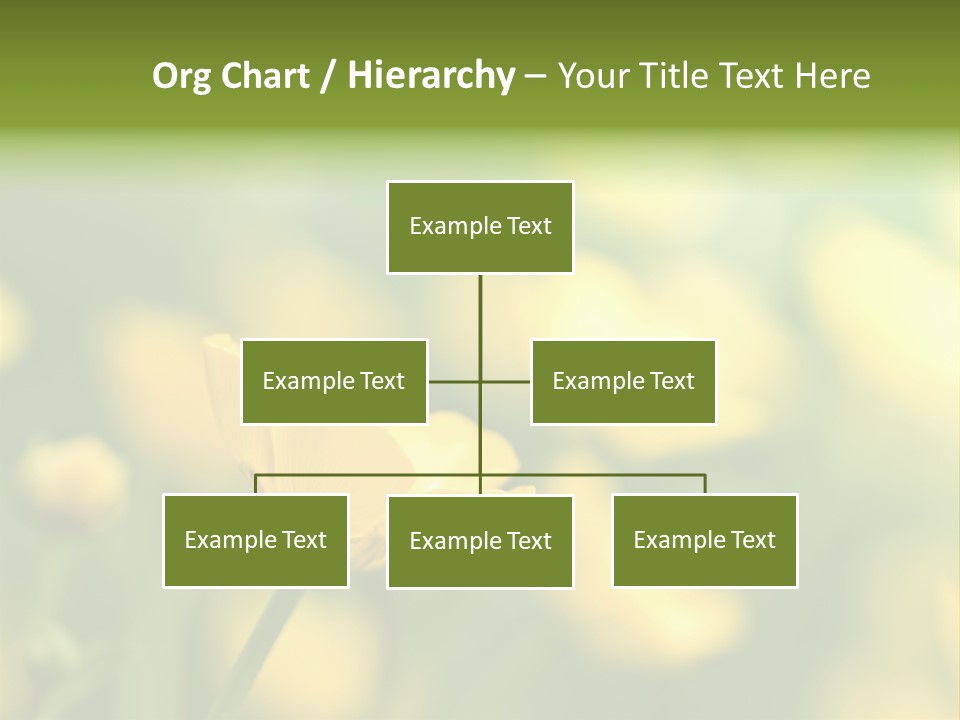 Org Chart / Hierarchy – Your Title Text Here

Example Text

Example Text

Example Text

Example Text

Example Text

Example Text